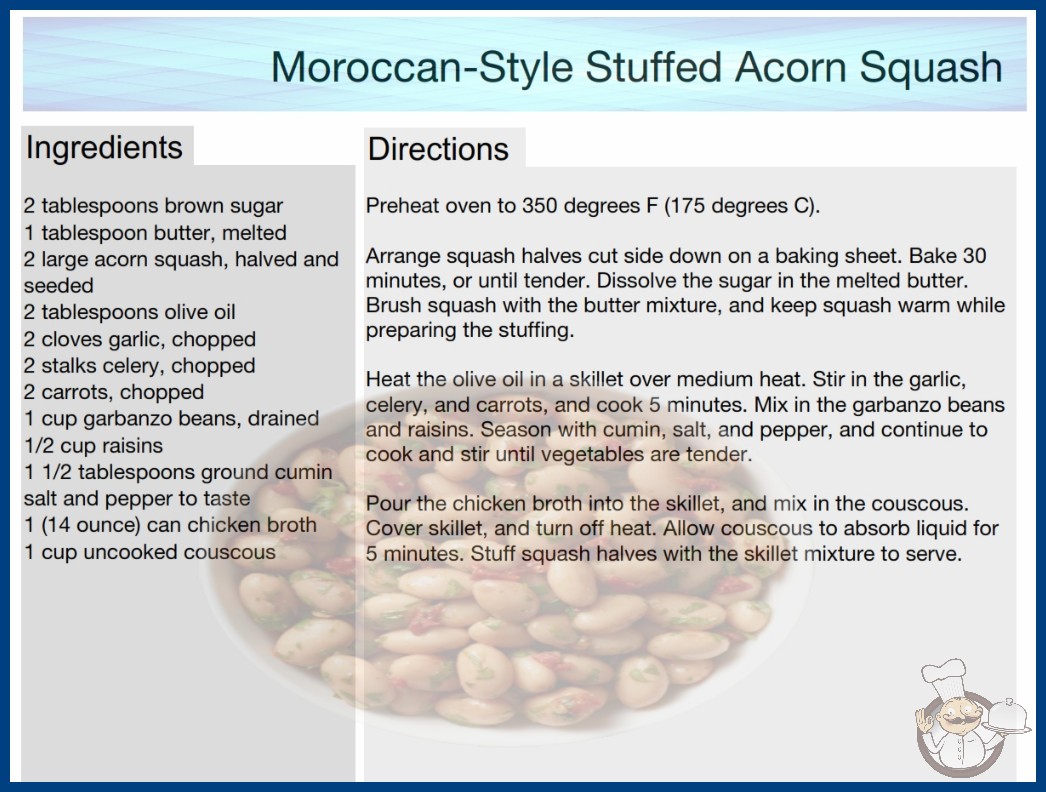 Moroccan-Style Stuffed Acorn Squash

Ingredients

2 tablespoons brown sugar
1 tablespoon butter, melted
2 large acorn squash, halved and seeded
2 tablespoons olive oil
2 cloves garlic, chopped
2 stalks celery, chopped
2 carrots, chopped
1 cup garbanzo beans, drained
1/2 cup raisins
1 1/2 tablespoons ground cumin
salt and pepper to taste
1 (14 ounce) can chicken broth
1 cup uncooked couscous

Directions

Preheat oven to 350 degrees F (175 degrees C).

Arrange squash halves cut side down on a baking sheet. Bake 30 minutes, or until tender. Dissolve the sugar in the melted butter. Brush squash with the butter mixture, and keep squash warm while preparing the stuffing.

Heat the olive oil in a skillet over medium heat. Stir in the garlic, celery, and carrots, and cook 5 minutes. Mix in the garbanzo beans and raisins. Season with cumin, salt, and pepper, and continue to cook and stir until vegetables are tender.

Pour the chicken broth into the skillet, and mix in the couscous. Cover skillet, and turn off heat. Allow couscous to absorb liquid for 5 minutes. Stuff squash halves with the skillet mixture to serve.